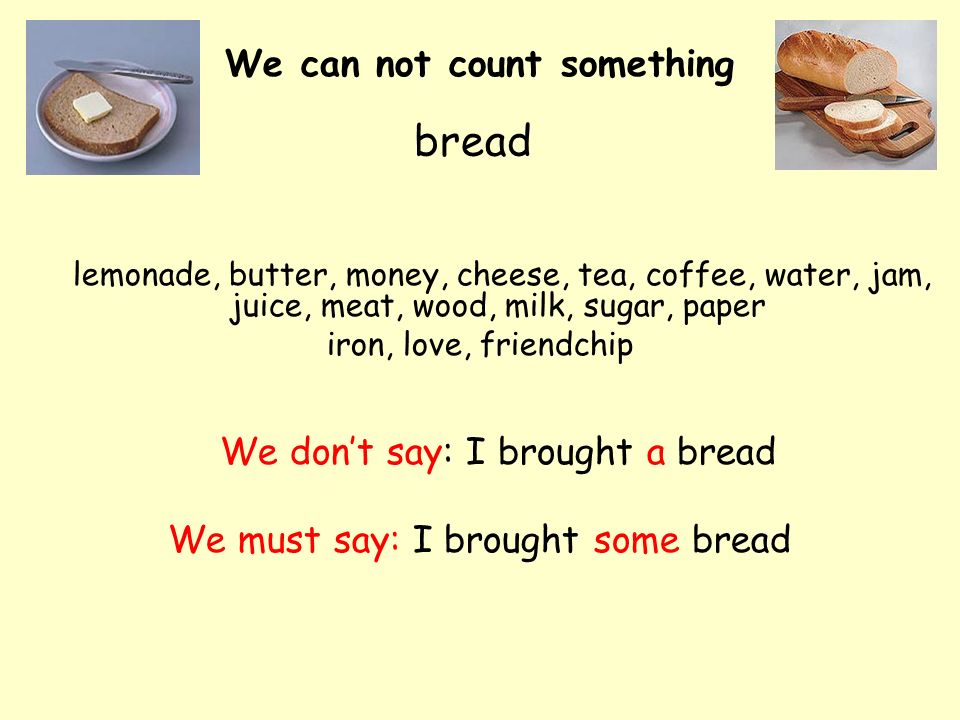 We can not count something

bread

lemonade, butter, money, cheese, tea, coffee, water, jam, juice, meat, wood, milk, sugar, paper
iron, love, friendchip

We don't say: I brought a bread

We must say: I brought some bread